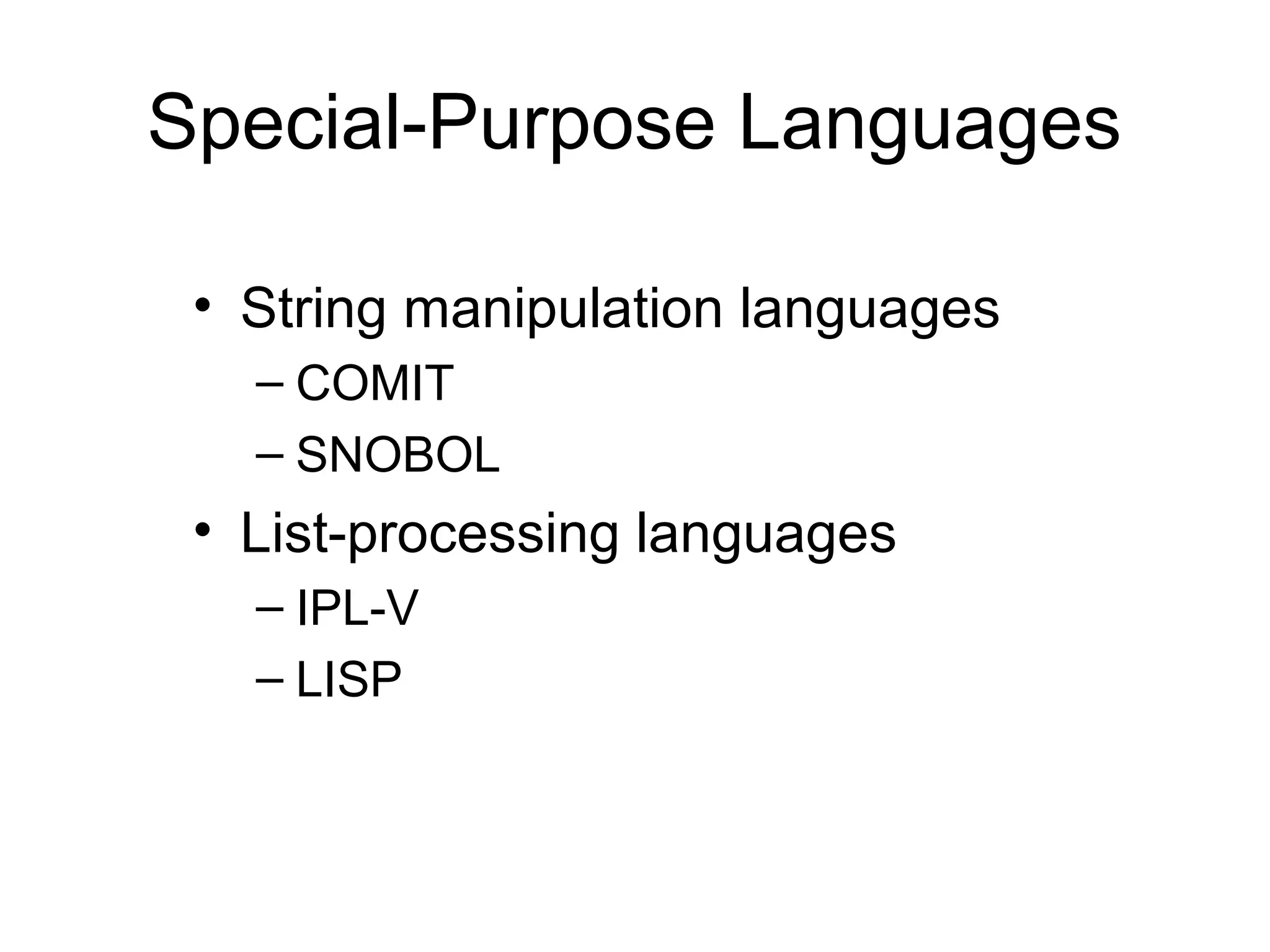 Special-Purpose Languages

• String manipulation languages
  – COMIT
  – SNOBOL
• List-processing languages
  – IPL-V
  – LISP